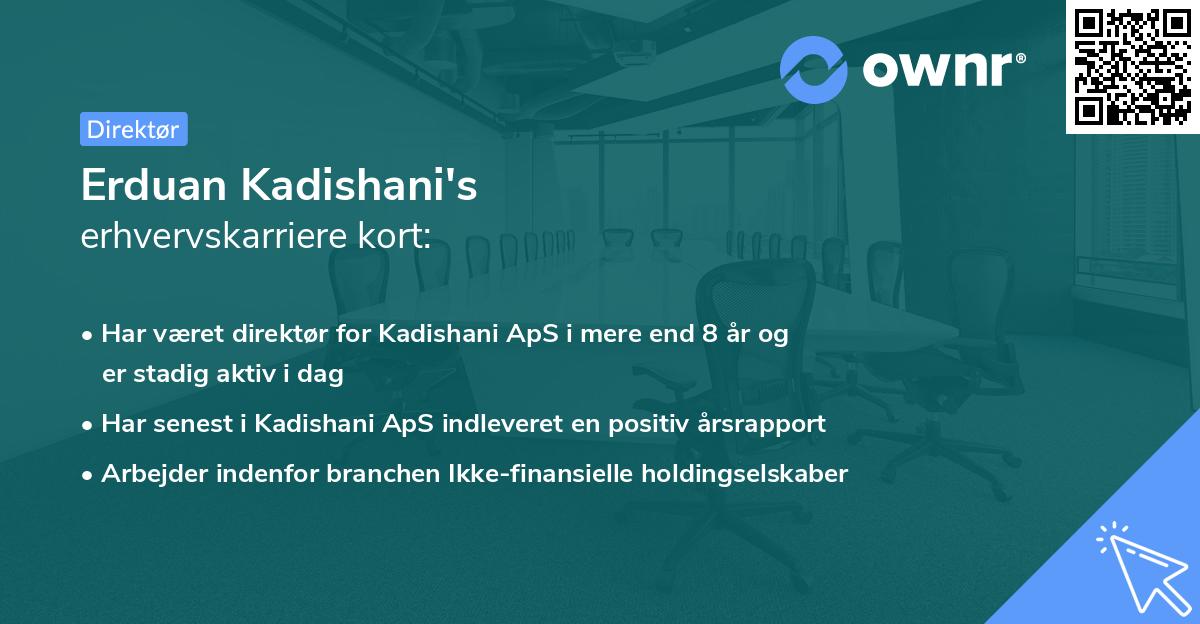 ownr®

Direktør

Erduan Kadishani's
erhvervskarriere kort:

• Har været direktør for Kadishani ApS i mere end 8 år og er stadig aktiv i dag

• Har senest i Kadishani ApS indleveret en positiv årsrapport

• Arbejder indenfor branchen Ikke-finansielle holdingselskaber